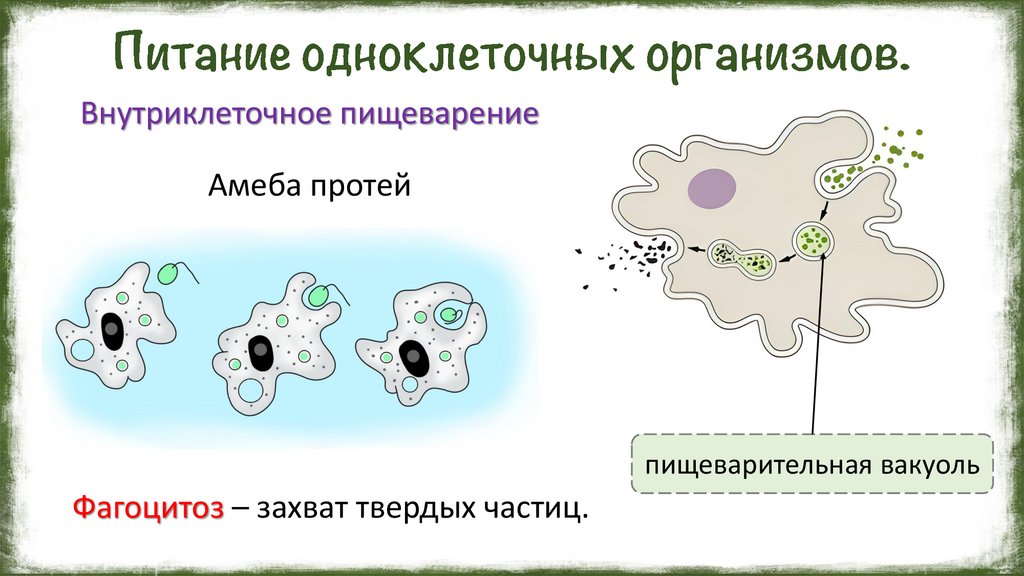 Питание одноклеточных организмов.

Внутриклеточное пищеварение

Амеба протей

пищеварительная вакуоль

Фагоцитоз – захват твердых частиц.